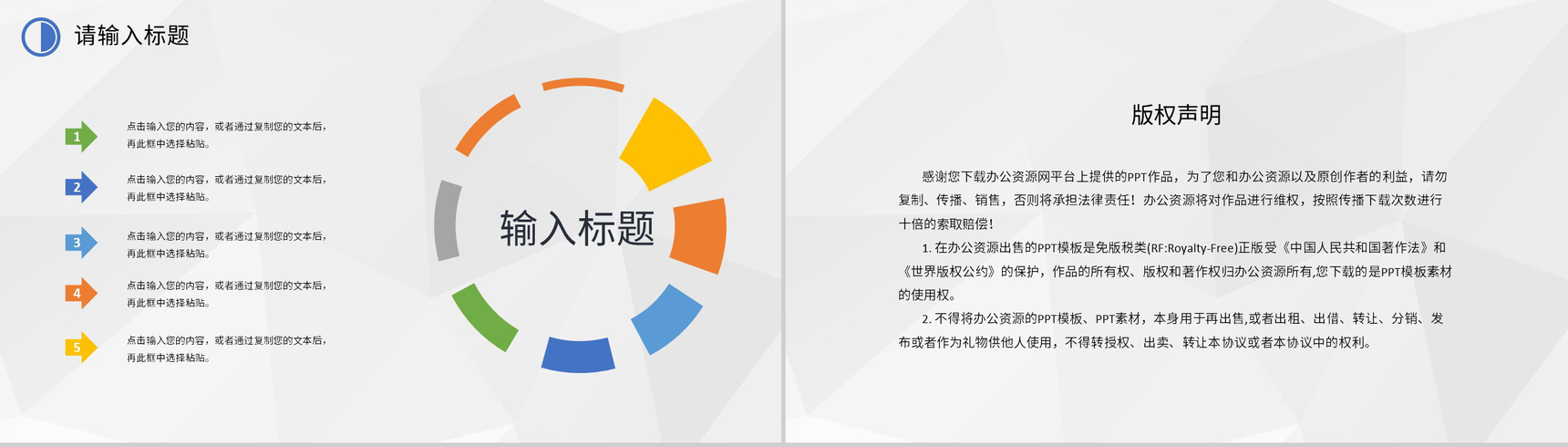 请输入标题

1
点击输入您的内容，或者通过复制您的文本后，再此框中选择粘贴。

2
点击输入您的内容，或者通过复制您的文本后，再此框中选择粘贴。

3
点击输入您的内容，或者通过复制您的文本后，再此框中选择粘贴。

4
点击输入您的内容，或者通过复制您的文本后，再此框中选择粘贴。

5
点击输入您的内容，或者通过复制您的文本后，再此框中选择粘贴。

输入标题

版权声明

感谢您下载办公资源网平台上提供的PPT作品，为了您和办公资源以及原创作者的利益，请勿复制、传播、销售，否则将承担法律责任！办公资源将对作品进行维权，按照传播下载次数进行十倍的索取赔偿！

1. 在办公资源出售的PPT模板是免版税类(RF:Royalty-Free)正版受《中国人民共和国著作法》和《世界版权公约》的保护，作品的所有权、版权和著作权归办公资源所有,您下载的是PPT模板素材的使用权。

2. 不得将办公资源的PPT模板、PPT素材，本身用于再出售,或者出租、出借、转让、分销、发布或者作为礼物供他人使用，不得转授权、出卖、转让本协议或者本协议中的权利。